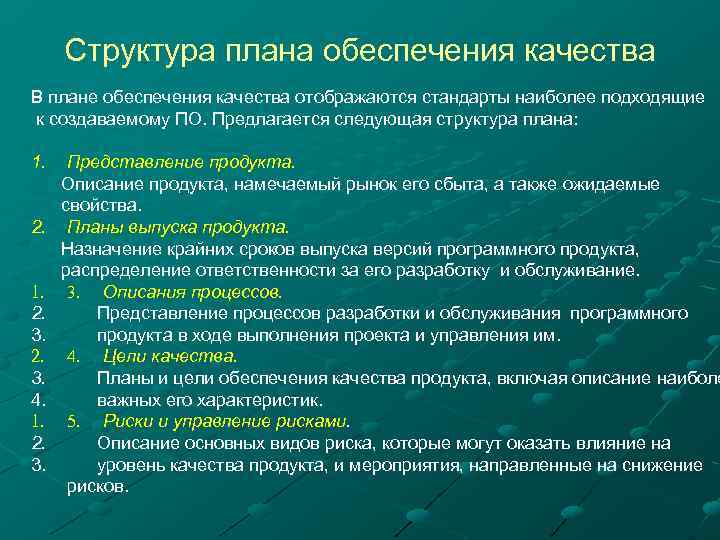 Структура плана обеспечения качества

В плане обеспечения качества отображаются стандарты наиболее подходящие к создаваемому ПО. Предлагается следующая структура плана:

1. Представление продукта.
Описание продукта, намечаемый рынок его сбыта, а также ожидаемые свойства.
2. Планы выпуска продукта.
Назначение крайних сроков выпуска версий программного продукта, распределение ответственности за его разработку и обслуживание.
1. 3. Описания процессов.
2. Представление процессов разработки и обслуживания программного
3. продукта в ходе выполнения проекта и управления им.
2. 4. Цели качества.
3. Планы и цели обеспечения качества продукта, включая описание наиболе
4. важных его характеристик.
1. 5. Риски и управление рисками.
2. Описание основных видов риска, которые могут оказать влияние на
3. уровень качества продукта, и мероприятия, направленные на снижение рисков.